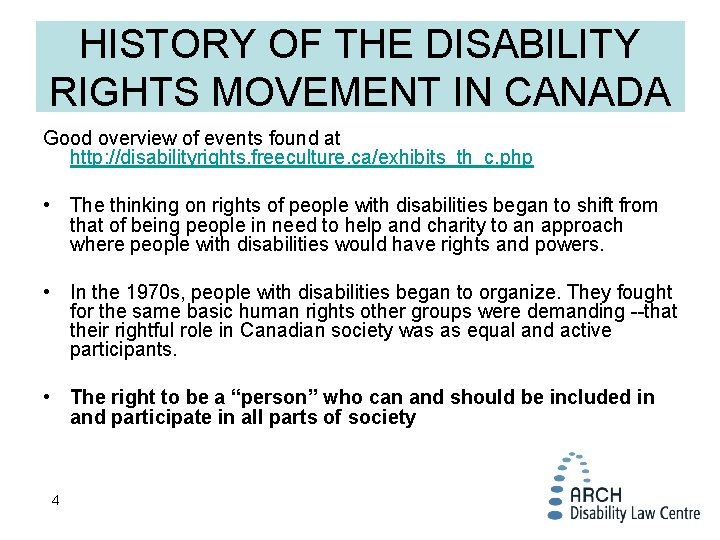 HISTORY OF THE DISABILITY RIGHTS MOVEMENT IN CANADA

Good overview of events found at http://disabilityrights.freeculture.ca/exhibits_th_c.php

• The thinking on rights of people with disabilities began to shift from that of being people in need to help and charity to an approach where people with disabilities would have rights and powers.

• In the 1970s, people with disabilities began to organize. They fought for the same basic human rights other groups were demanding --that their rightful role in Canadian society was as equal and active participants.

• The right to be a “person” who can and should be included in and participate in all parts of society

4

ARCH
Disability Law Centre